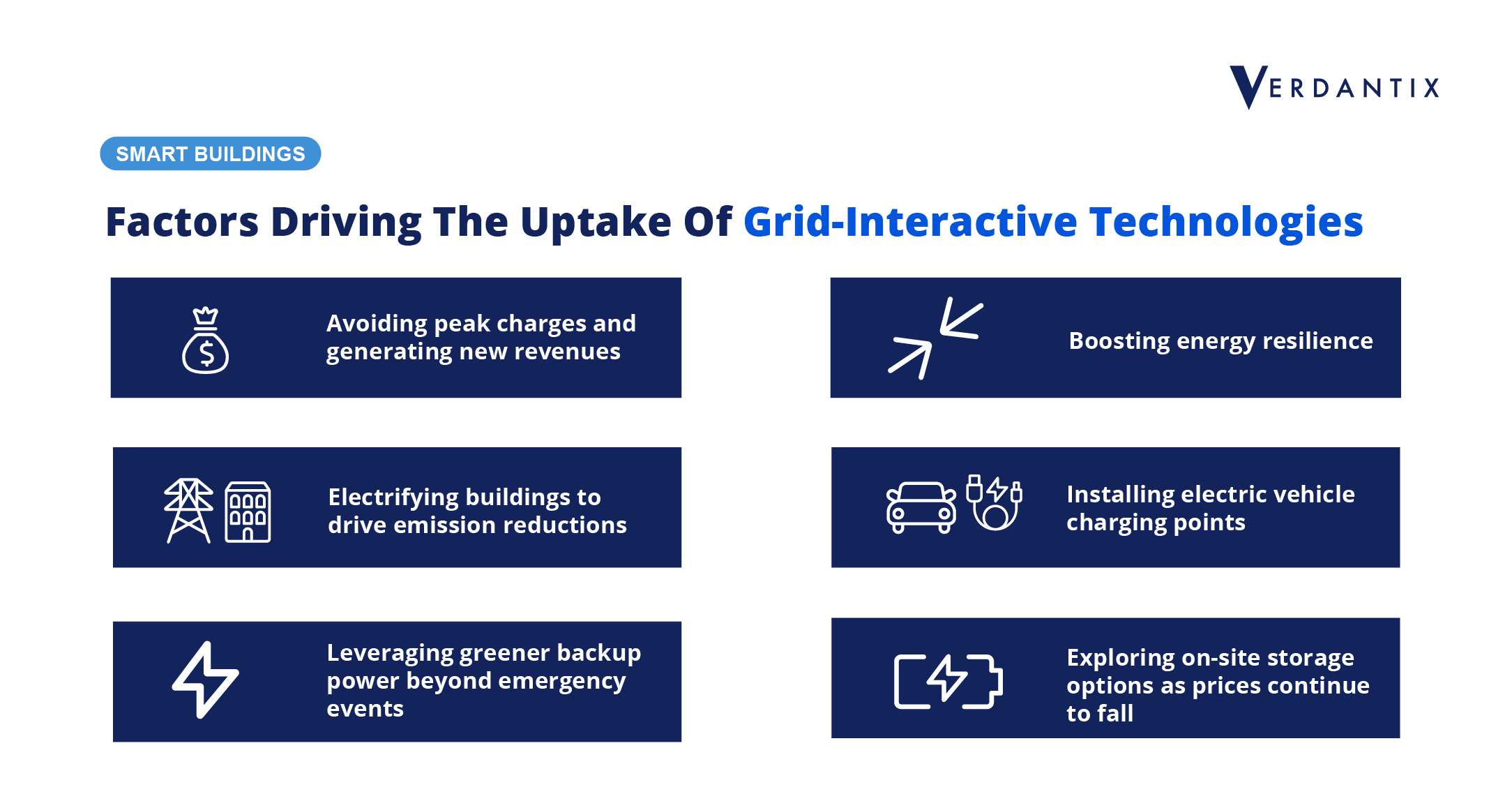 VERDANTIX

SMART BUILDINGS

Factors Driving The Uptake Of Grid-Interactive Technologies

Avoiding peak charges and generating new revenues

Electrifying buildings to drive emission reductions

Leveraging greener backup power beyond emergency events

Boosting energy resilience

Installing electric vehicle charging points

Exploring on-site storage options as prices continue to fall